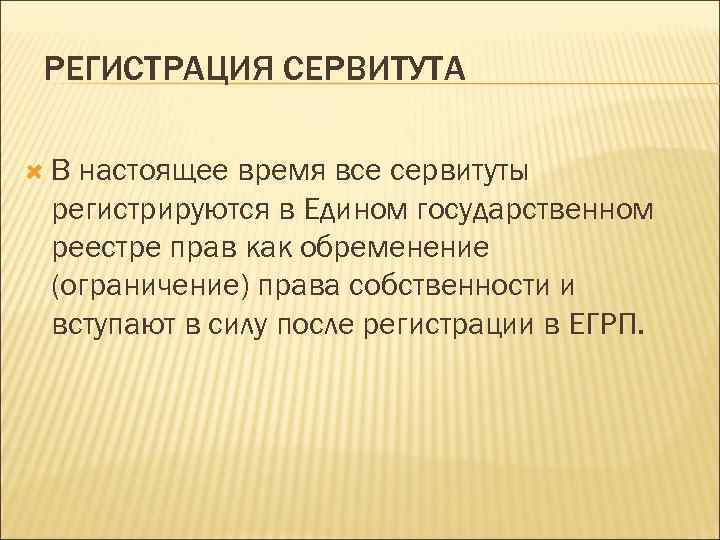 РЕГИСТРАЦИЯ СЕРВИТУТА

В настоящее время все сервитуты регистрируются в Едином государственном реестре прав как обременение (ограничение) права собственности и вступают в силу после регистрации в ЕГРП.